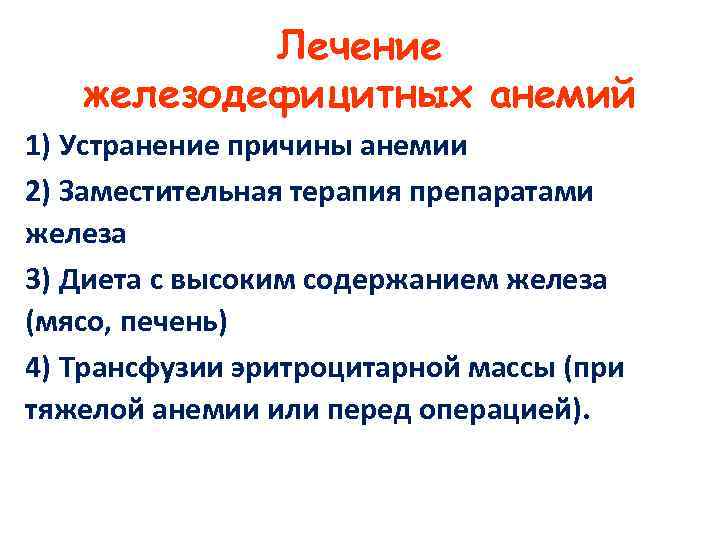 Лечение железодефицитных анемий

1) Устранение причины анемии

2) Заместительная терапия препаратами железа

3) Диета с высоким содержанием железа (мясо, печень)

4) Трансфузии эритроцитарной массы (при тяжелой анемии или перед операцией).